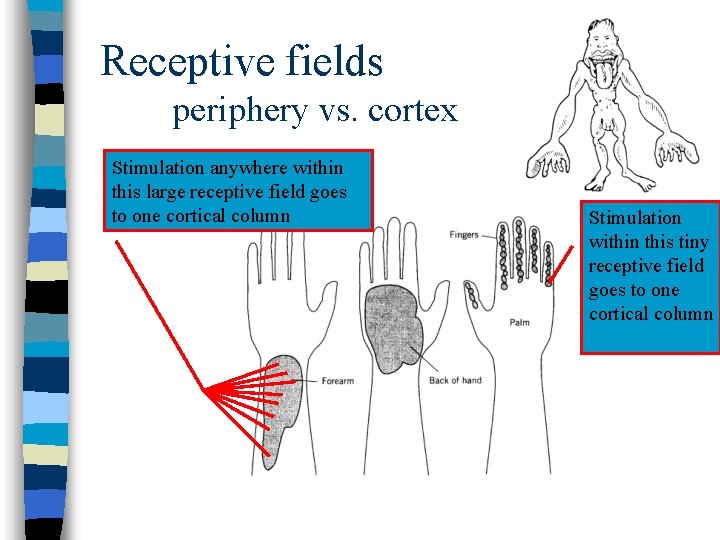 Receptive fields
periphery vs. cortex

Stimulation anywhere within this large receptive field goes to one cortical column

Stimulation within this tiny receptive field goes to one cortical column

Fingers

Palm

Forearm

Back of hand